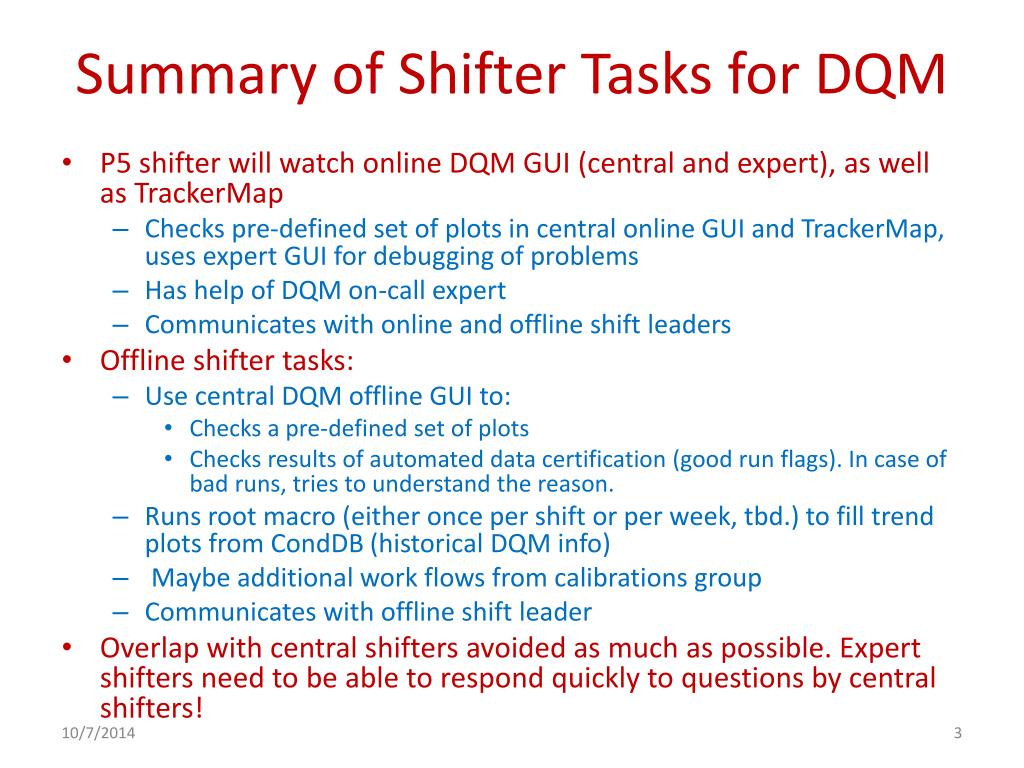 Summary of Shifter Tasks for DQM

• P5 shifter will watch online DQM GUI (central and expert), as well as TrackerMap
 – Checks pre-defined set of plots in central online GUI and TrackerMap, uses expert GUI for debugging of problems
 – Has help of DQM on-call expert
 – Communicates with online and offline shift leaders
• Offline shifter tasks:
 – Use central DQM offline GUI to:
  • Checks a pre-defined set of plots
  • Checks results of automated data certification (good run flags). In case of bad runs, tries to understand the reason.
 – Runs root macro (either once per shift or per week, tbd.) to fill trend plots from CondDB (historical DQM info)
 – Maybe additional work flows from calibrations group
 – Communicates with offline shift leader
• Overlap with central shifters avoided as much as possible. Expert shifters need to be able to respond quickly to questions by central shifters!

10/7/2014

3